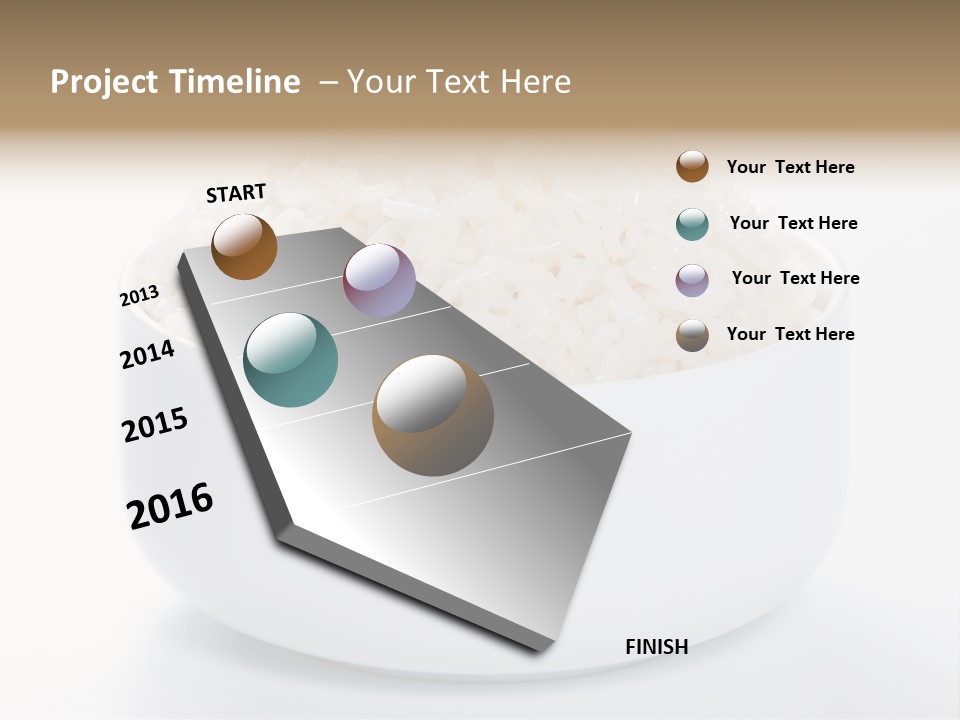 Project Timeline – Your Text Here

START

2013

2014

2015

2016

FINISH

Your Text Here

Your Text Here

Your Text Here

Your Text Here